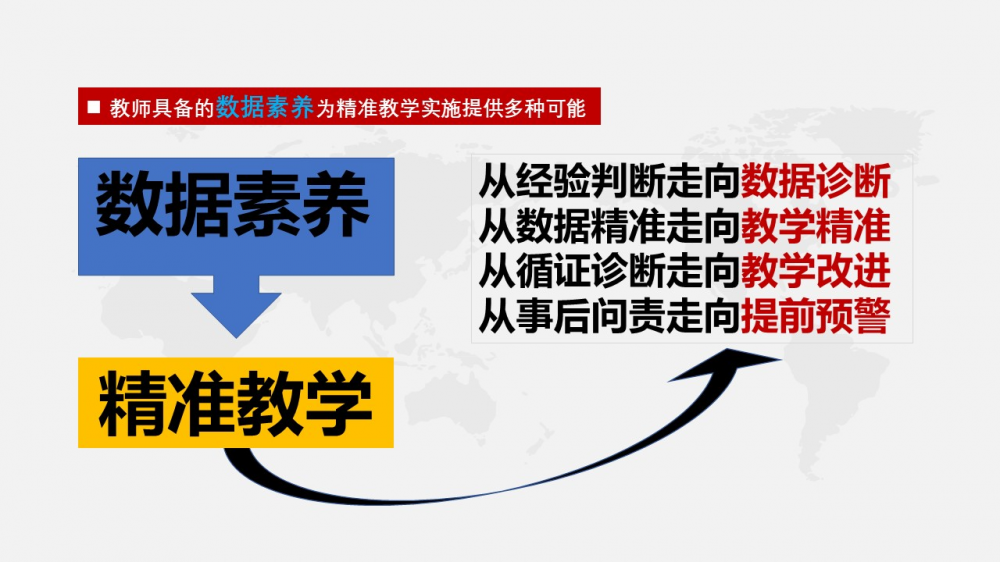 ■ 教师具备的数据素养为精准教学实施提供多种可能

数据素养

精准教学

从经验判断走向数据诊断
从数据精准走向教学精准
从循证诊断走向教学改进
从事后问责走向提前预警